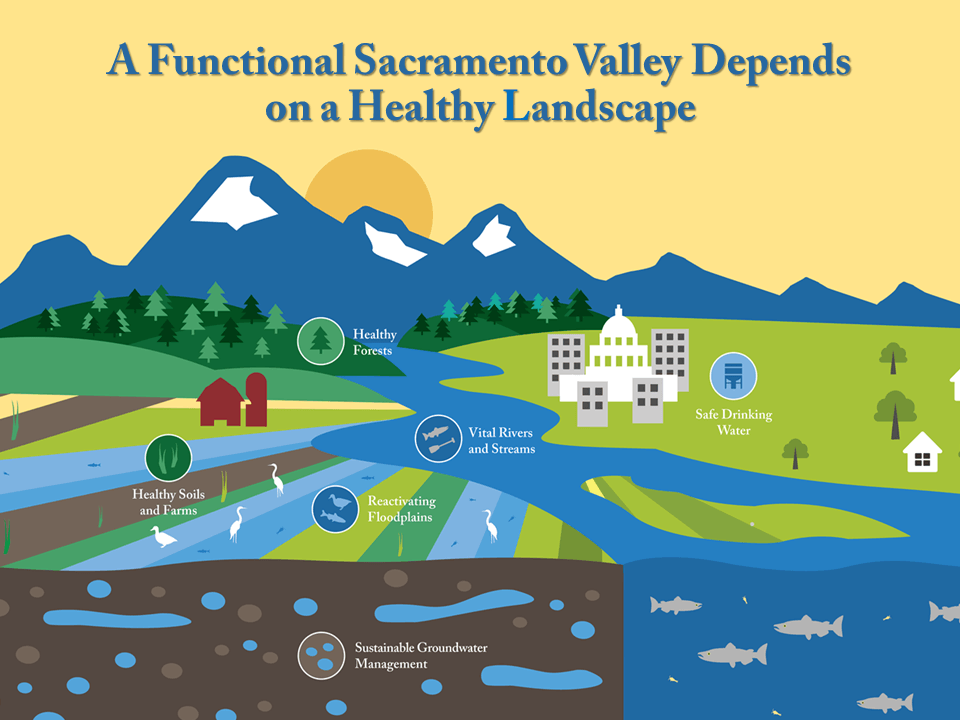 A Functional Sacramento Valley Depends on a Healthy Landscape

Healthy Forests

Safe Drinking Water

Vital Rivers and Streams

Healthy Soils and Farms

Reactivating Floodplains

Sustainable Groundwater Management